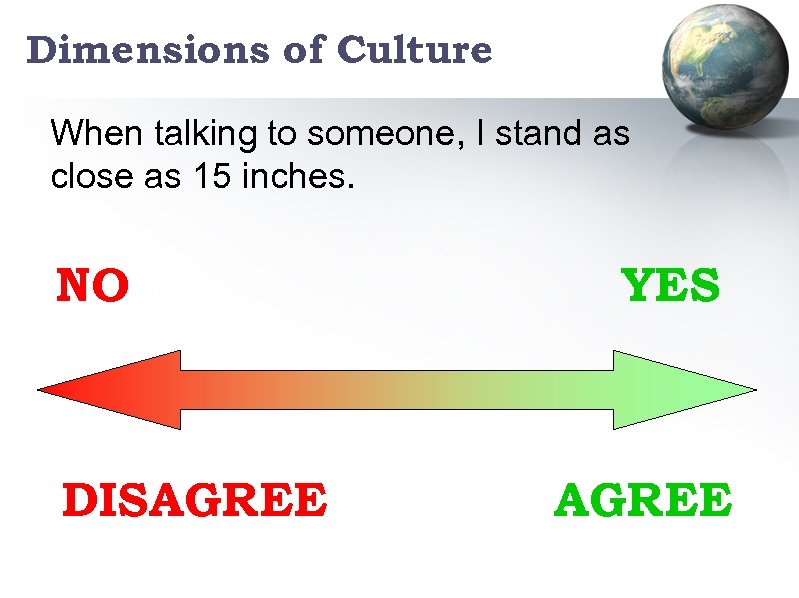 Dimensions of Culture

When talking to someone, I stand as close as 15 inches.

NO

YES

DISAGREE

AGREE